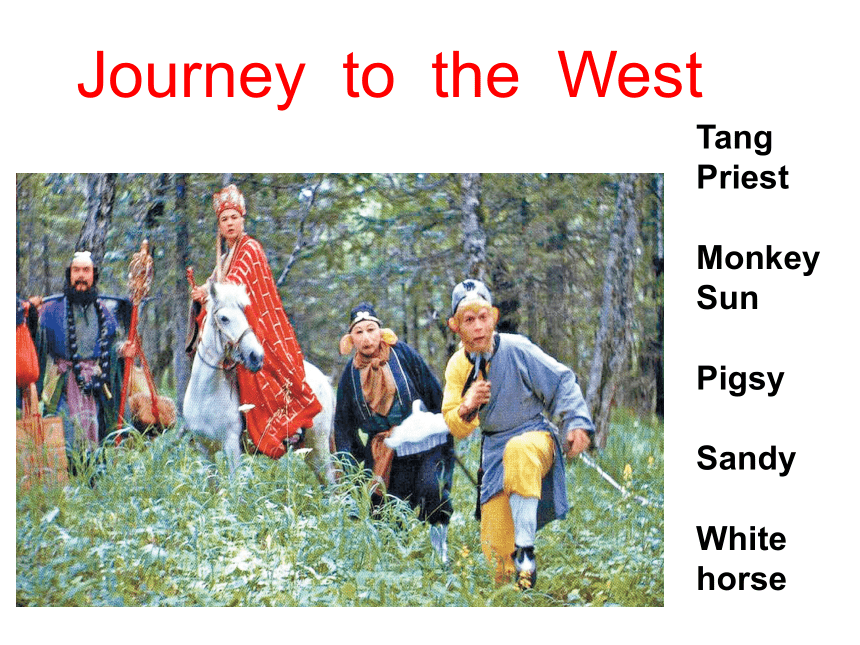 Journey to the West

Tang Priest

Monkey Sun

Pigsy

Sandy

White horse